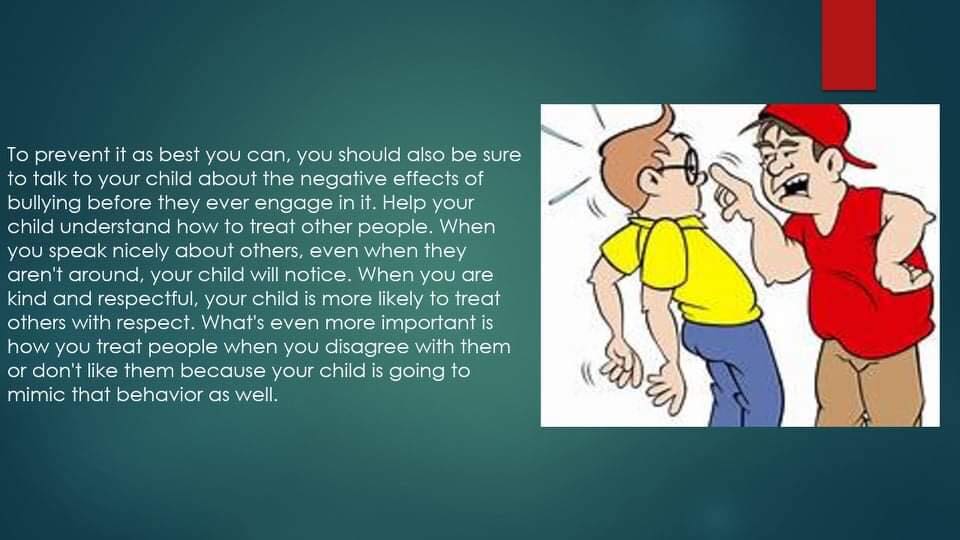 To prevent it as best you can, you should also be sure to talk to your child about the negative effects of bullying before they ever engage in it. Help your child understand how to treat other people. When you speak nicely about others, even when they aren't around, your child will notice. When you are kind and respectful, your child is more likely to treat others with respect. What's even more important is how you treat people when you disagree with them or don't like them because your child is going to mimic that behavior as well.